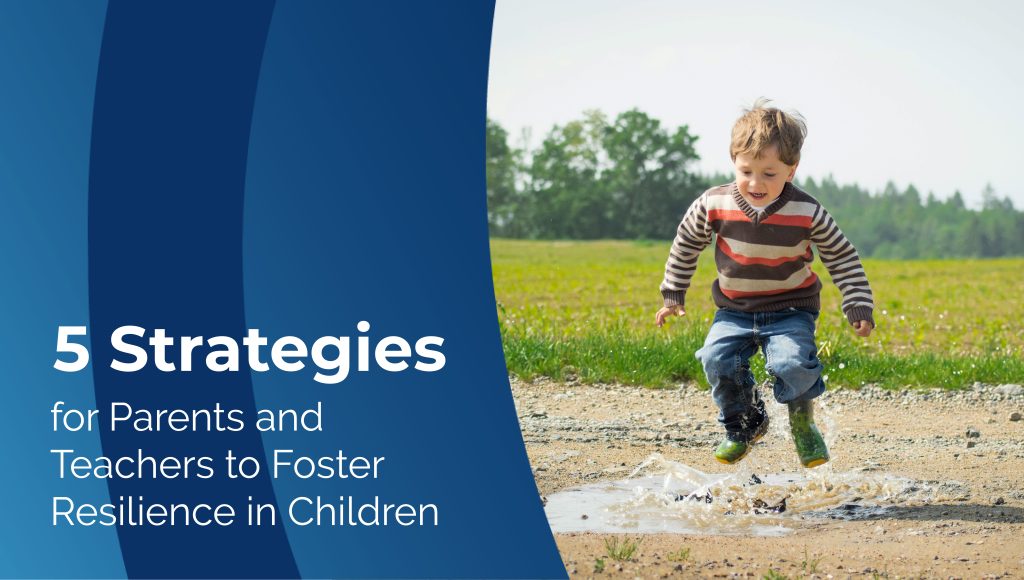 5 Strategies
for Parents and Teachers to Foster Resilience in Children